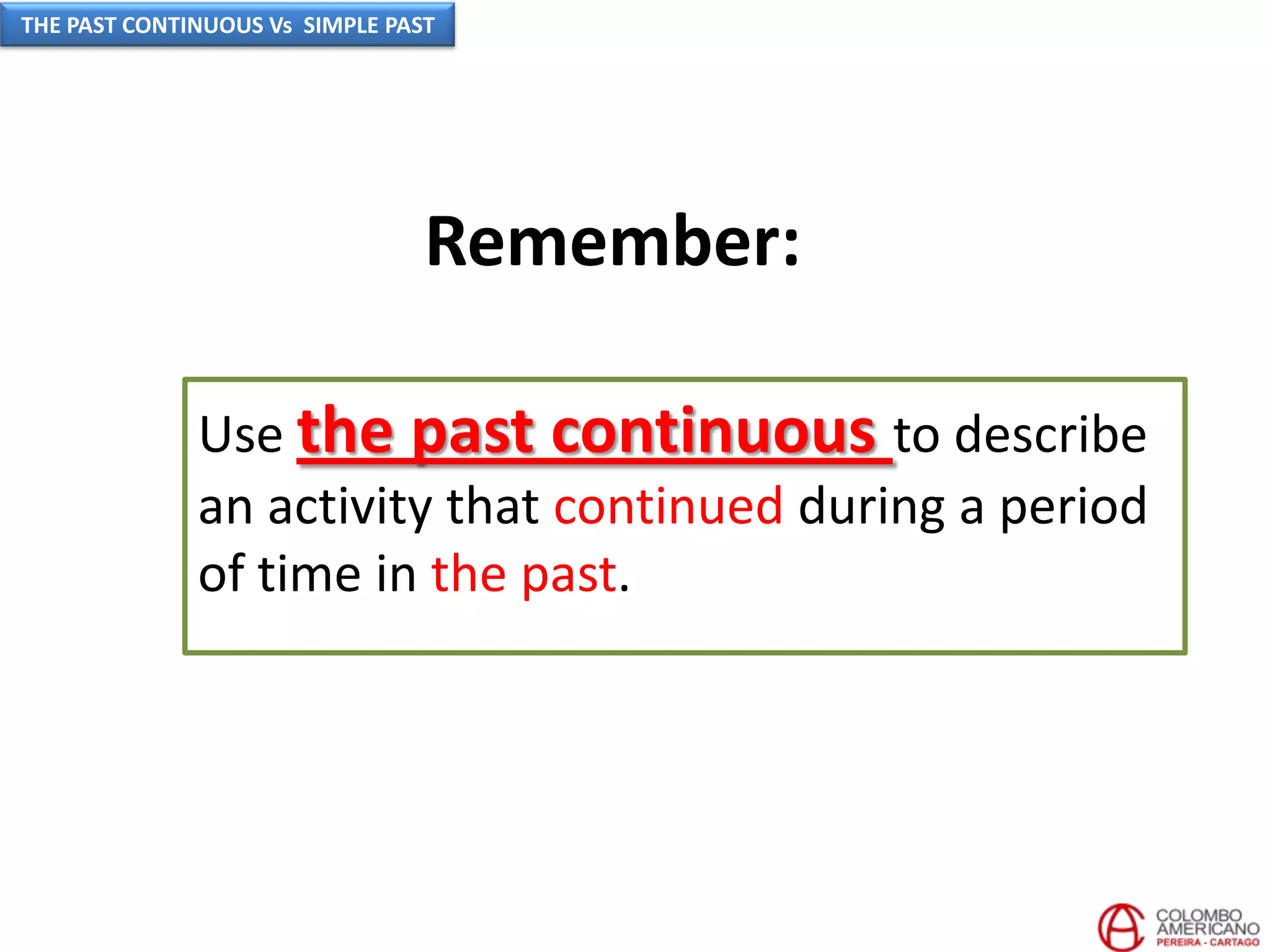 THE PAST CONTINUOUS Vs SIMPLE PAST

Remember:

Use the past continuous to describe an activity that continued during a period of time in the past.

COLOMBO AMERICANO
PEREIRA - CARTAGO